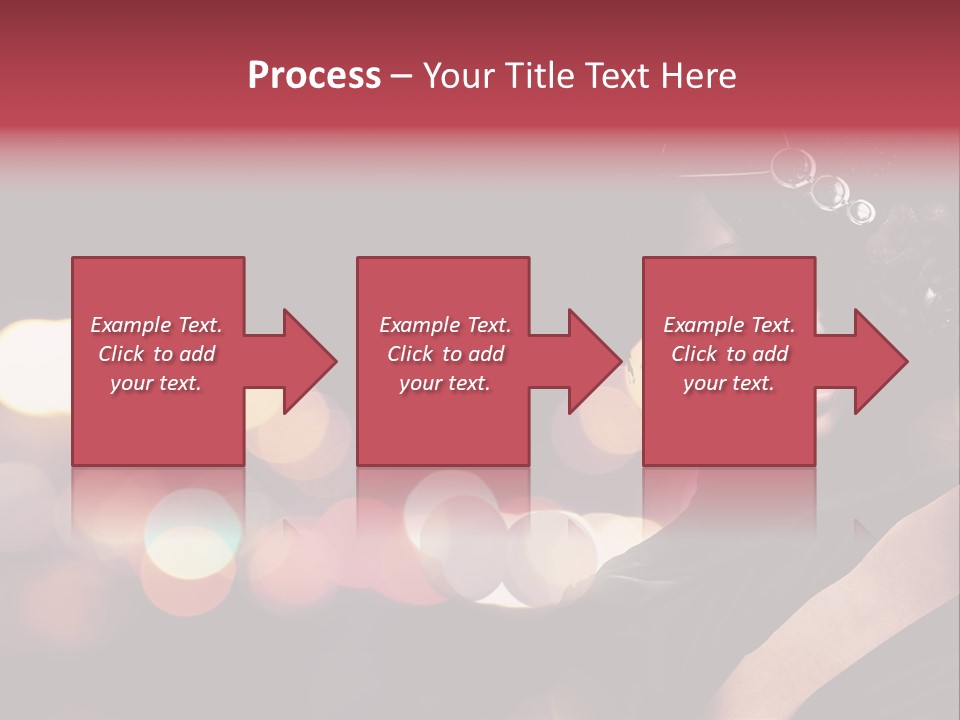 Process – Your Title Text Here

Example Text. Click to add your text.

Example Text. Click to add your text.

Example Text. Click to add your text.